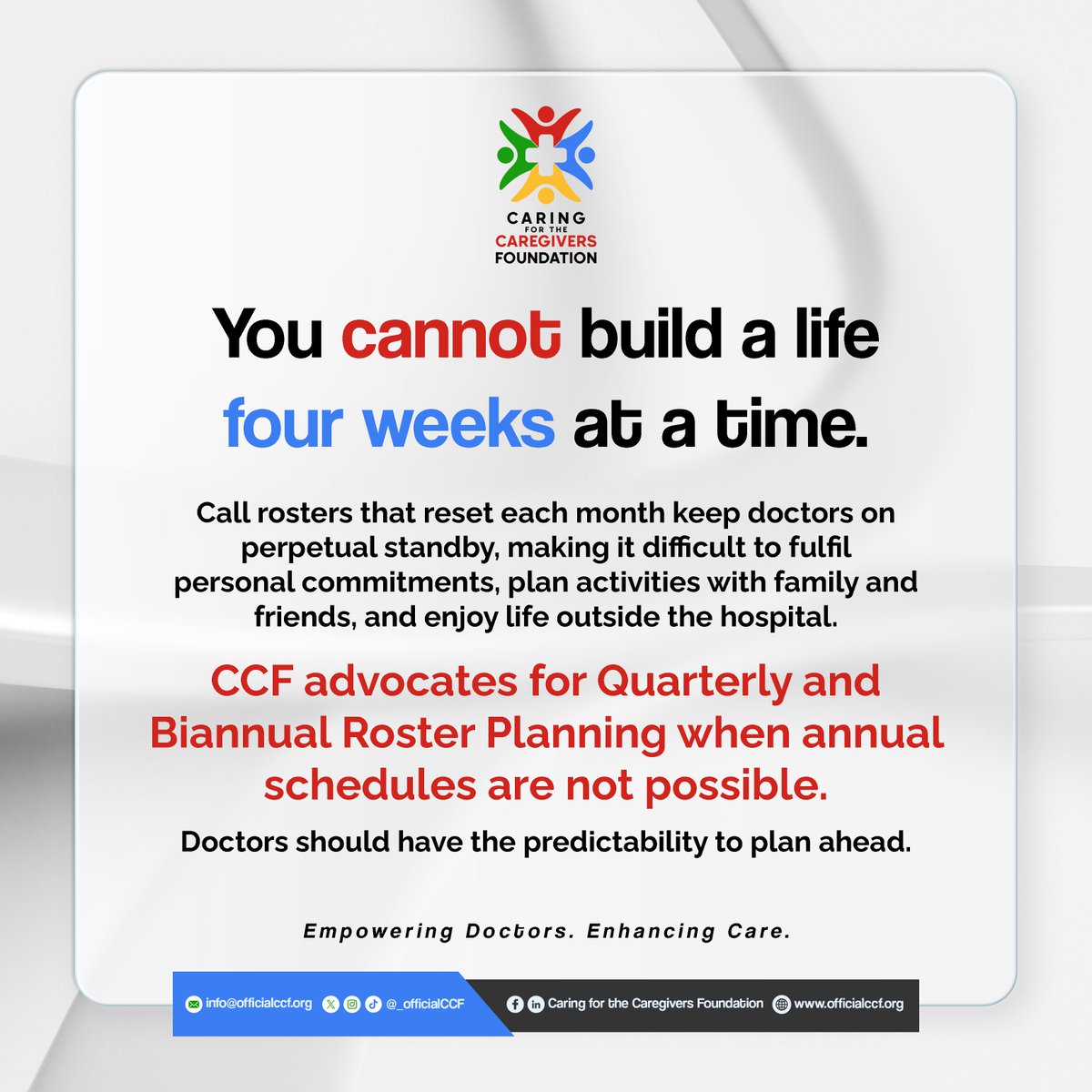 CARING
FOR THE
CAREGIVERS
FOUNDATION

You cannot build a life four weeks at a time.

Call rosters that reset each month keep doctors on perpetual standby, making it difficult to fulfil personal commitments, plan activities with family and friends, and enjoy life outside the hospital.

CCF advocates for Quarterly and Biannual Roster Planning when annual schedules are not possible.

Doctors should have the predictability to plan ahead.

Empowering Doctors. Enhancing Care.

info@officialccf.org @_officialCCF Caring for the Caregivers Foundation www.officialccf.org